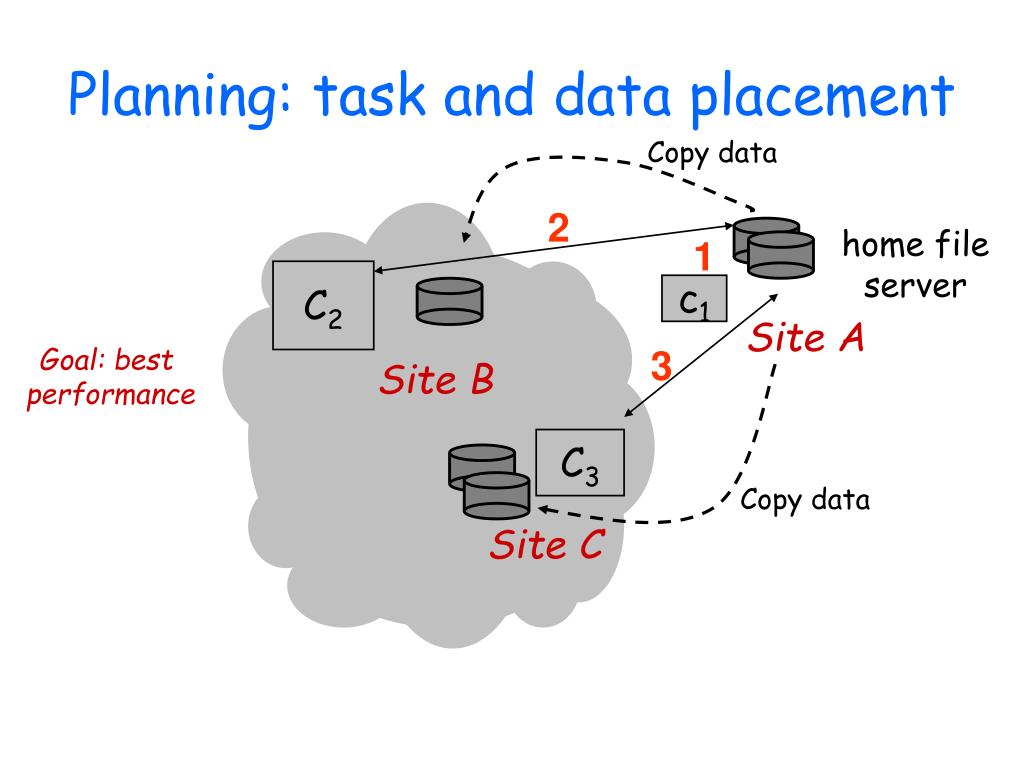 Planning: task and data placement

Copy data

2

1

home file server

$C_2$

$C_1$

Site A

Goal: best performance

Site B

3

$C_3$

Copy data

Site C